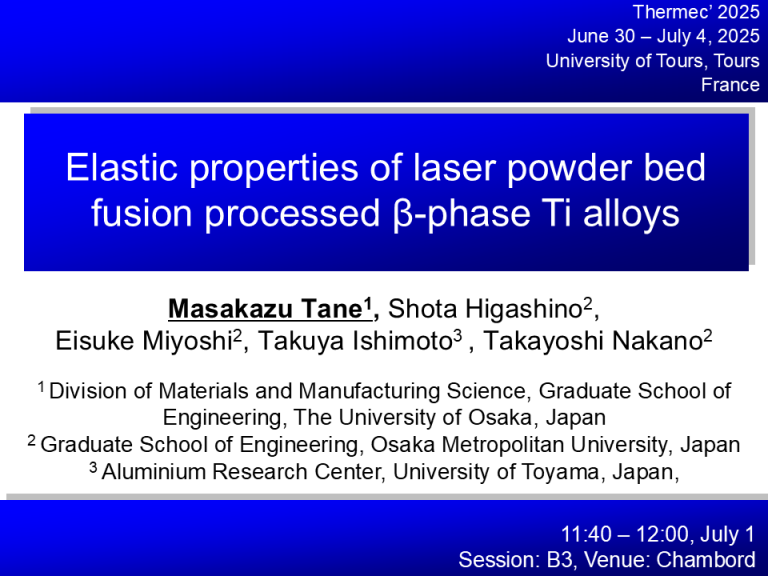 Thermec' 2025
June 30 – July 4, 2025
University of Tours, Tours
France

Elastic properties of laser powder bed fusion processed β-phase Ti alloys

Masakazu Tane$^1$, Shota Higashino$^2$, Eisuke Miyoshi$^2$, Takuya Ishimoto$^3$ , Takayoshi Nakano$^2$

$^1$ Division of Materials and Manufacturing Science, Graduate School of Engineering, The University of Osaka, Japan
$^2$ Graduate School of Engineering, Osaka Metropolitan University, Japan
$^3$ Aluminium Research Center, University of Toyama, Japan,

11:40 – 12:00, July 1
Session: B3, Venue: Chambord